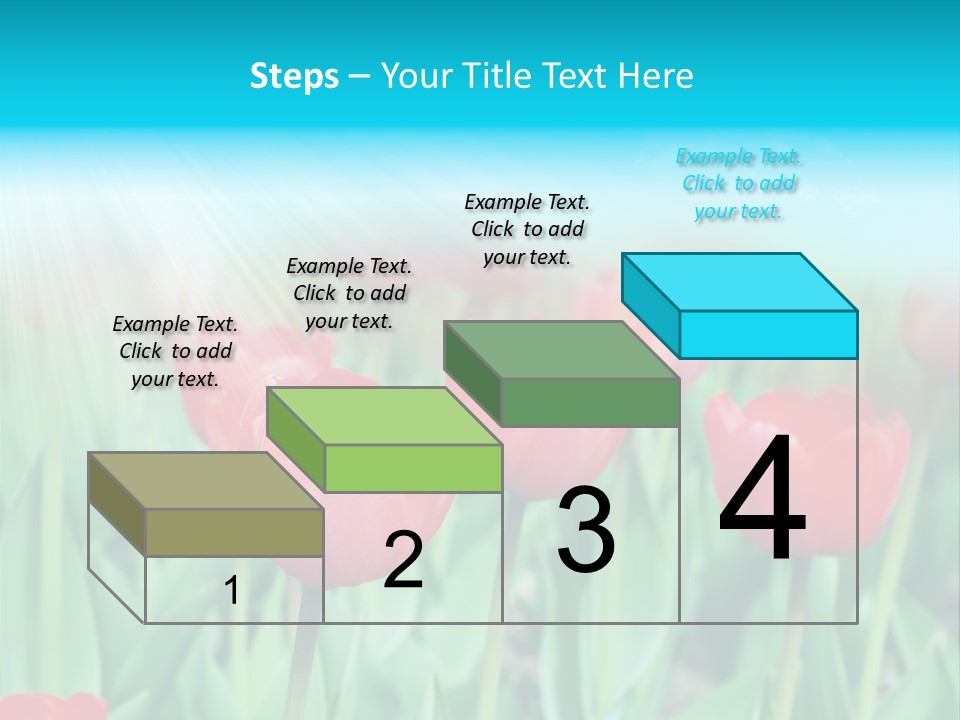 Steps – Your Title Text Here

Example Text. Click to add your text.

Example Text. Click to add your text.

Example Text. Click to add your text.

Example Text. Click to add your text.

1

2

3

4